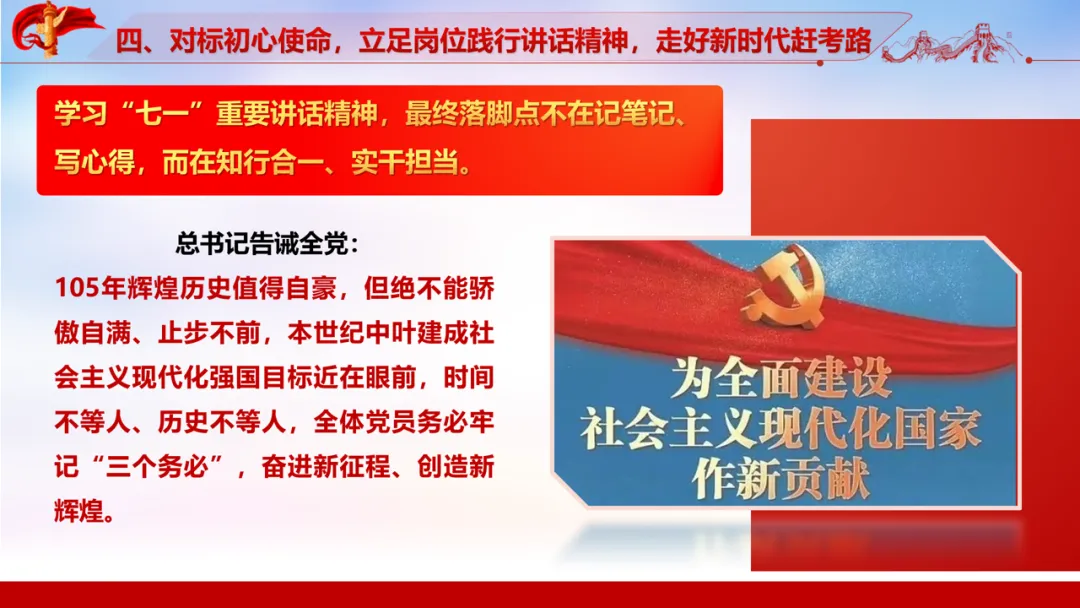 四、对标初心使命，立足岗位践行讲话精神，走好新时代赶考路

学习“七一”重要讲话精神，最终落脚点不在记笔记、写心得，而在知行合一、实干担当。

总书记告诫全党：

105年辉煌历史值得自豪，但绝不能骄傲自满、止步不前，本世纪中叶建成社会主义现代化强国目标近在眼前，时间不等人、历史不等人，全体党员务必牢记“三个务必”，奋进新征程、创造新辉煌。

为全面建设
社会主义现代化国家
作新贡献